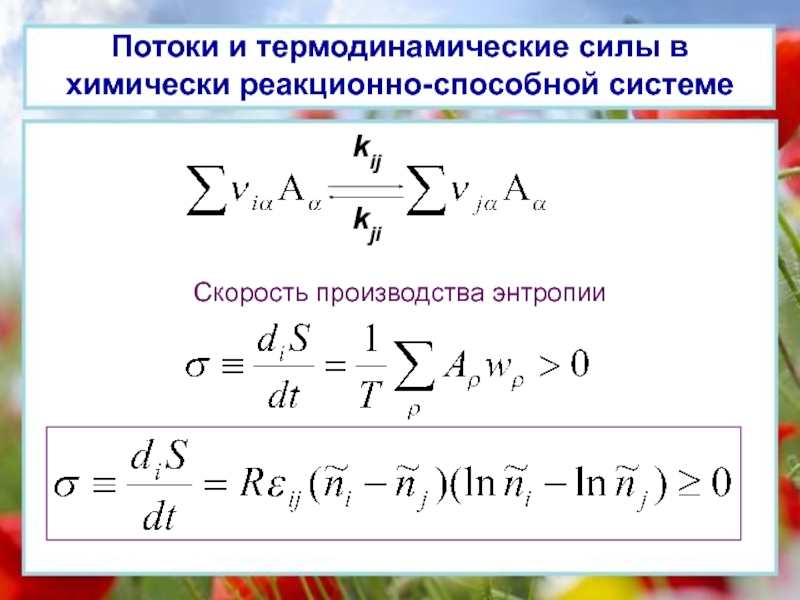 Потоки и термодинамические силы в химически реакционно-способной системе

$\sum \nu_{i\alpha} A_\alpha \underset{k_{ji}}{\overset{k_{ij}}{\rightleftarrows}} \sum \nu_{j\alpha} A_\alpha$

Скорость производства энтропии

$\sigma \equiv \frac{d_i S}{dt} = \frac{1}{T} \sum_\rho A_\rho w_\rho > 0$

$\sigma \equiv \frac{d_i S}{dt} = R\varepsilon_{ij}(\tilde{n}_i - \tilde{n}_j)(\ln \tilde{n}_i - \ln \tilde{n}_j) \geq 0$